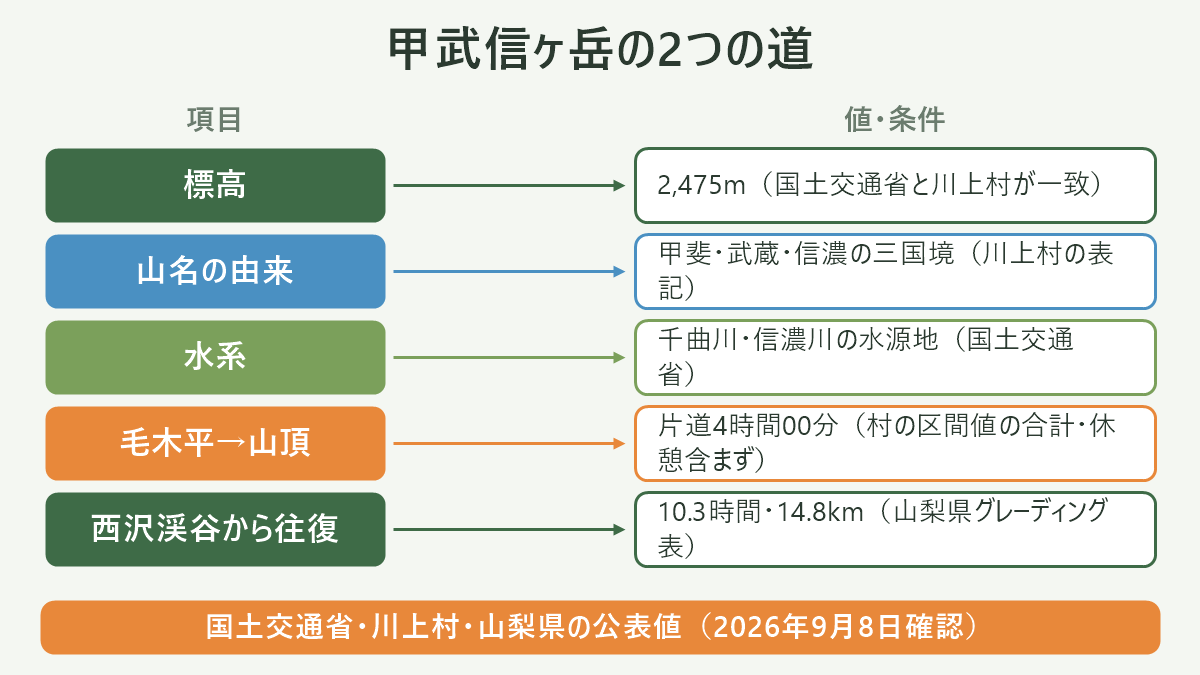 甲武信ヶ岳の2つの道

| 項目 | 値・条件 |
|---|---|
| 標高 | 2,475m（国土交通省と川上村が一致） |
| 山名の由来 | 甲斐・武蔵・信濃の三国境（川上村の表記） |
| 水系 | 千曲川・信濃川の水源地（国土交通省） |
| 毛木平→山頂 | 片道4時間00分（村の区間値の合計・休憩含まず） |
| 西沢渓谷から往復 | 10.3時間・14.8km（山梨県グレーディング表） |

国土交通省・川上村・山梨県の公表値（2026年9月8日確認）